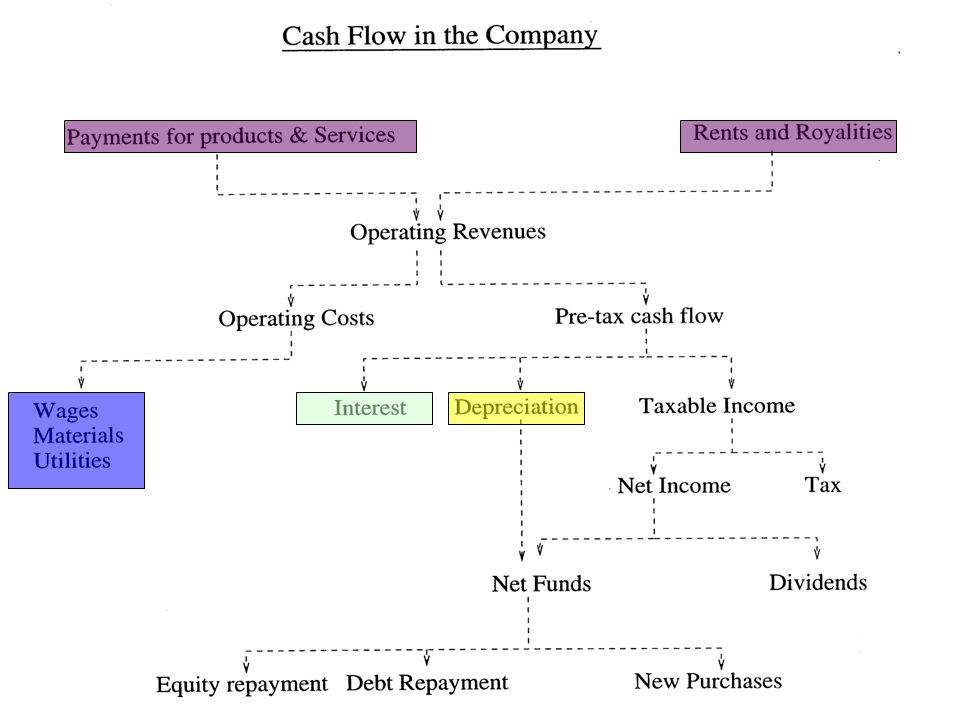 Cash Flow in the Company

Payments for products & Services

Rents and Royalities

Operating Revenues

Operating Costs

Pre-tax cash flow

Wages
Materials
Utilities

Interest

Depreciation

Taxable Income

Net Income

Tax

Net Funds

Dividends

Equity repayment

Debt Repayment

New Purchases